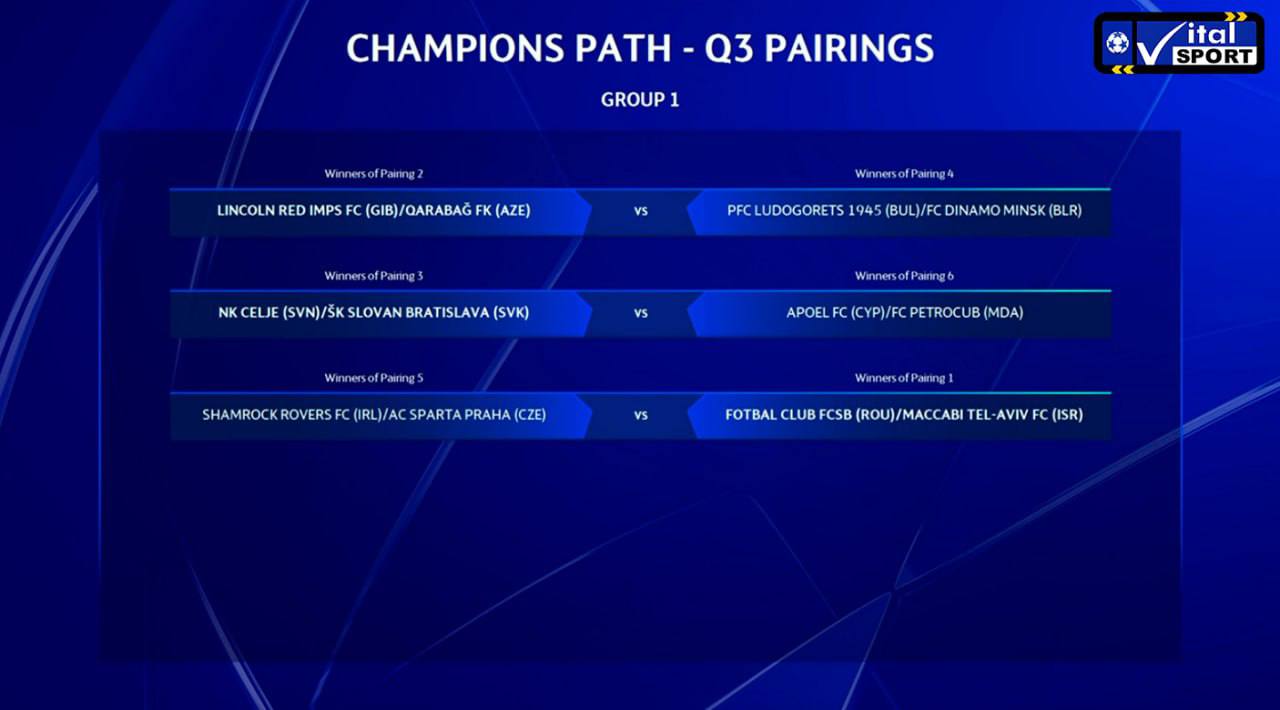 CHAMPIONS PATH - Q3 PAIRINGS

Vital SPORT

GROUP 1

Winners of Pairing 2
LINCOLN RED IMPS FC (GIB)/QARABAĞ FK (AZE)
vs
Winners of Pairing 4
PFC LUDOGORETS 1945 (BUL)/FC DINAMO MINSK (BLR)

Winners of Pairing 3
NK CELJE (SVN)/ŠK SLOVAN BRATISLAVA (SVK)
vs
Winners of Pairing 6
APOEL FC (CYP)/FC PETROCUB (MDA)

Winners of Pairing 5
SHAMROCK ROVERS FC (IRL)/AC SPARTA PRAHA (CZE)
vs
Winners of Pairing 1
FOTBAL CLUB FCSB (ROU)/MACCABI TEL-AVIV FC (ISR)